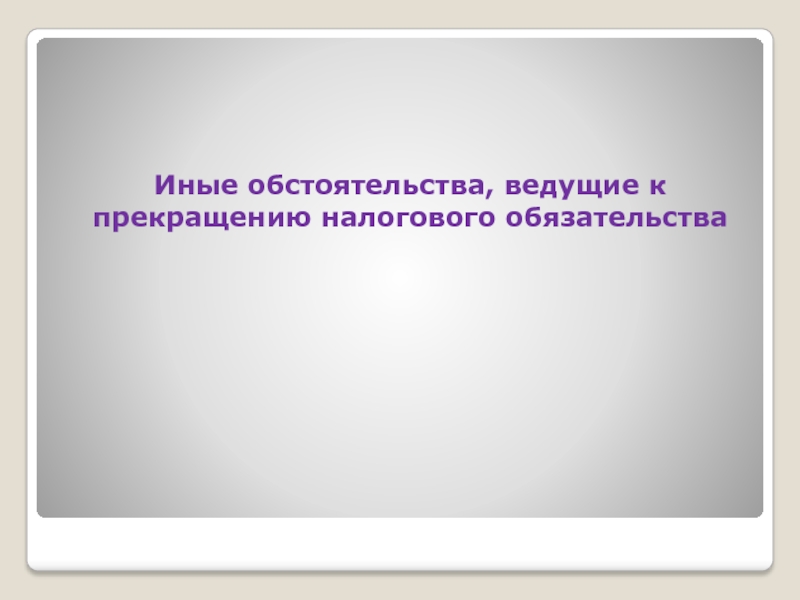 Иные обстоятельства, ведущие к прекращению налогового обязательства